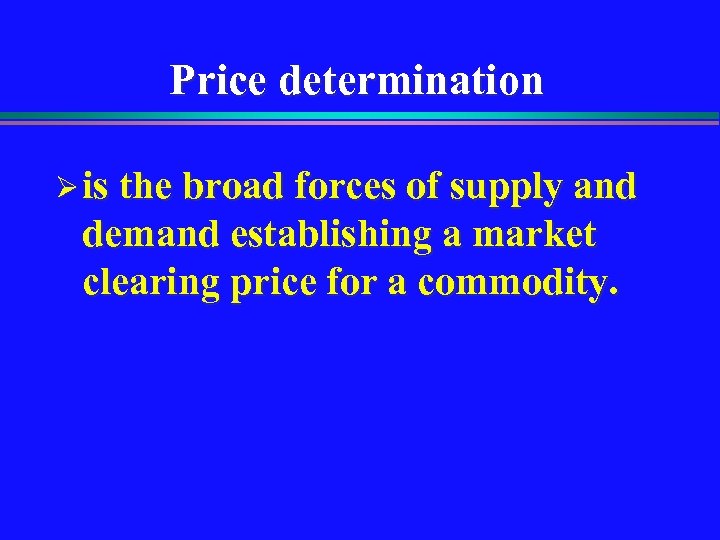 Price determination

➢ is the broad forces of supply and demand establishing a market clearing price for a commodity.